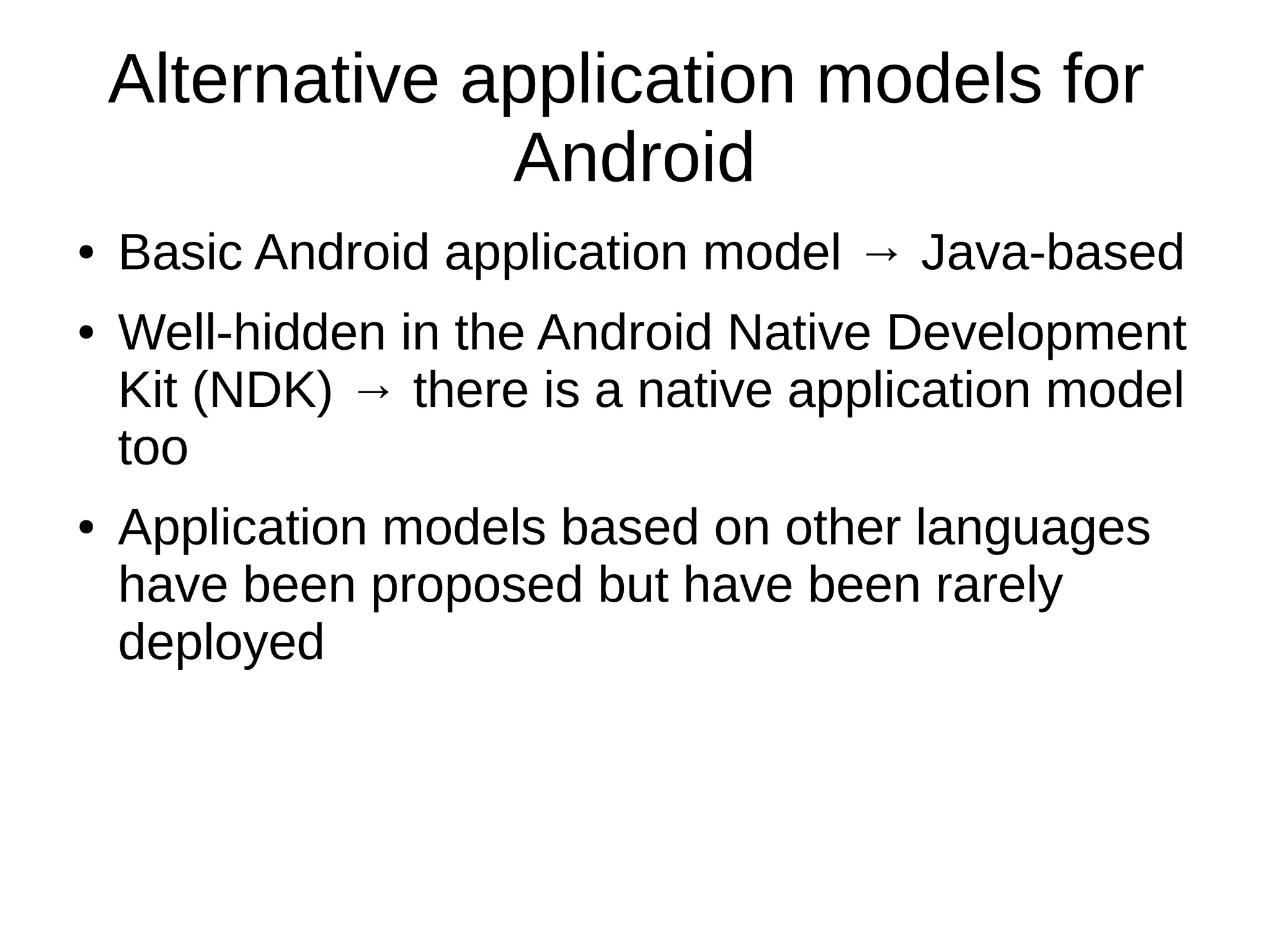 Alternative application models for Android

• Basic Android application model → Java-based

• Well-hidden in the Android Native Development Kit (NDK) → there is a native application model too

• Application models based on other languages have been proposed but have been rarely deployed